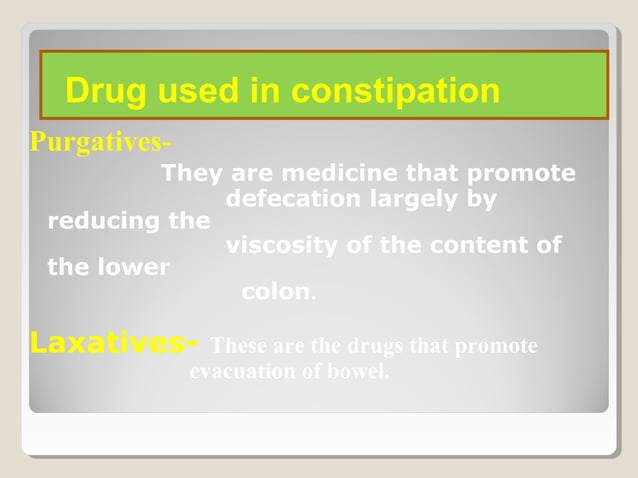 Drug used in constipation

Purgatives-

They are medicine that promote defecation largely by reducing the viscosity of the content of the lower colon.

Laxatives- These are the drugs that promote evacuation of bowel.